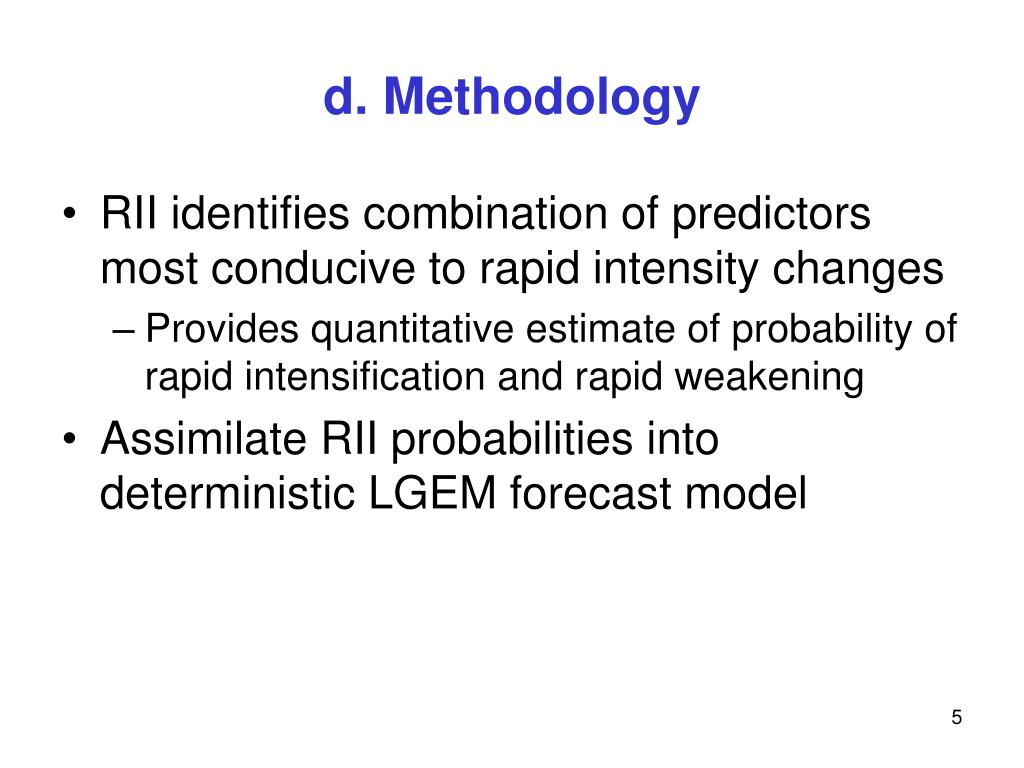 d. Methodology

• RII identifies combination of predictors most conducive to rapid intensity changes
– Provides quantitative estimate of probability of rapid intensification and rapid weakening
• Assimilate RII probabilities into deterministic LGEM forecast model

5